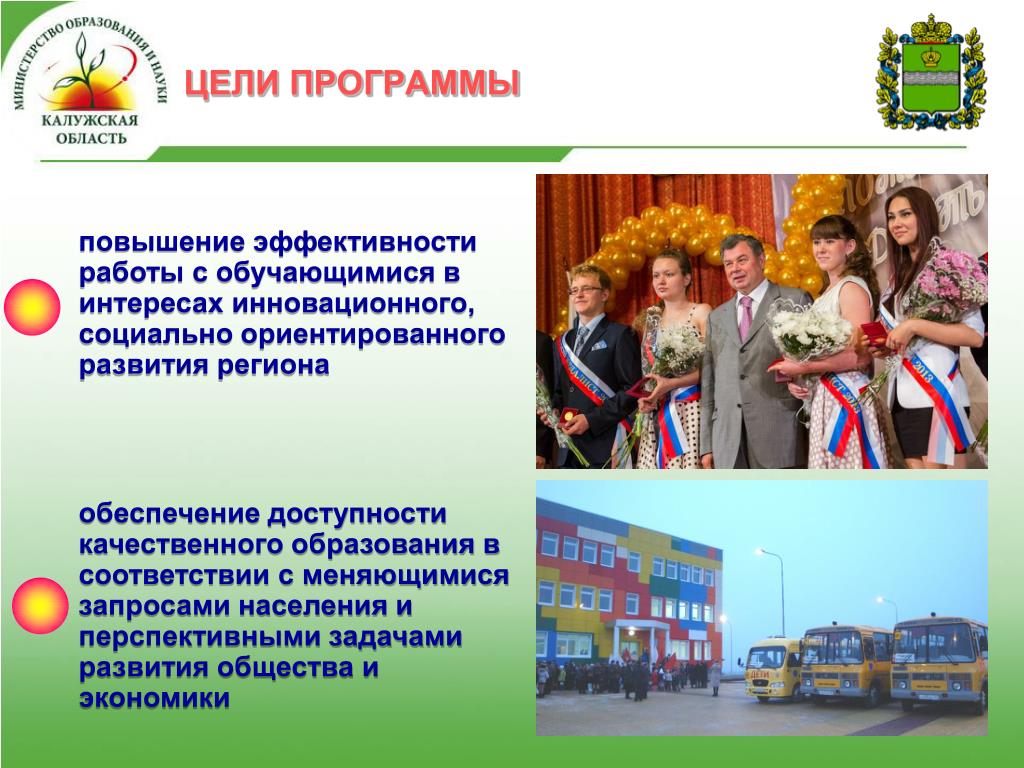 МИНИСТЕРСТВО ОБРАЗОВАНИЯ И НАУКИ
КАЛУЖСКАЯ ОБЛАСТЬ

ЦЕЛИ ПРОГРАММЫ

повышение эффективности работы с обучающимися в интересах инновационного, социально ориентированного развития региона

обеспечение доступности качественного образования в соответствии с меняющимися запросами населения и перспективными задачами развития общества и экономики

ДЕТИ